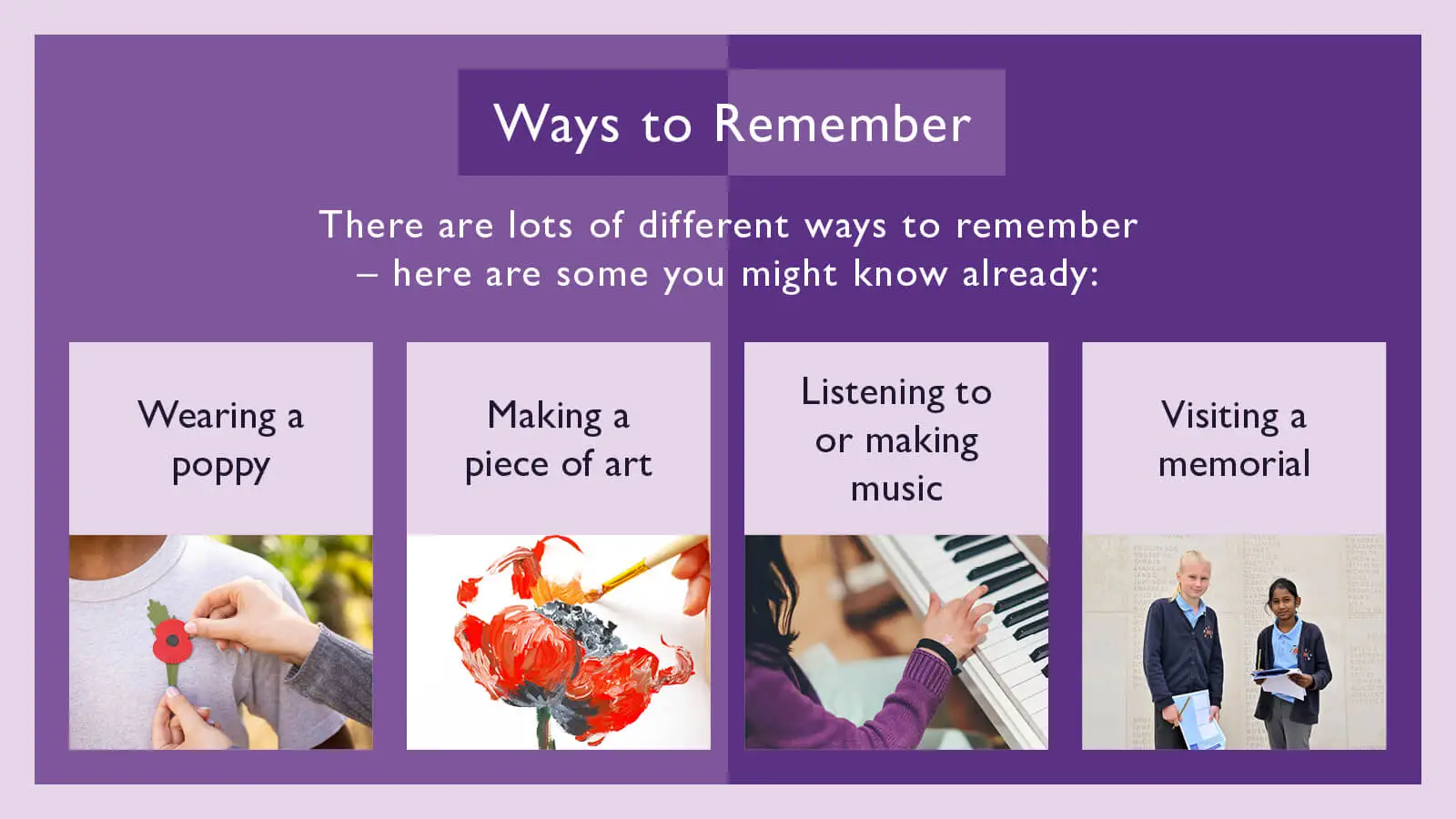 Ways to Remember

There are lots of different ways to remember – here are some you might know already:

Wearing a poppy

Making a piece of art

Listening to or making music

Visiting a memorial